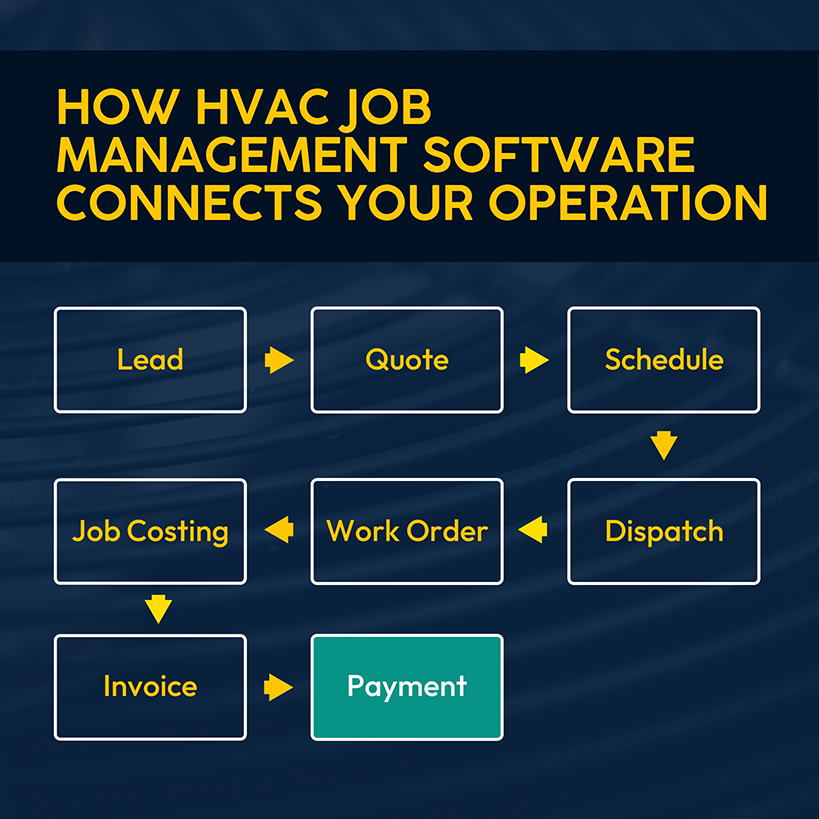 HOW HVAC JOB MANAGEMENT SOFTWARE CONNECTS YOUR OPERATION

Lead

Quote

Schedule

Dispatch

Work Order

Job Costing

Invoice

Payment